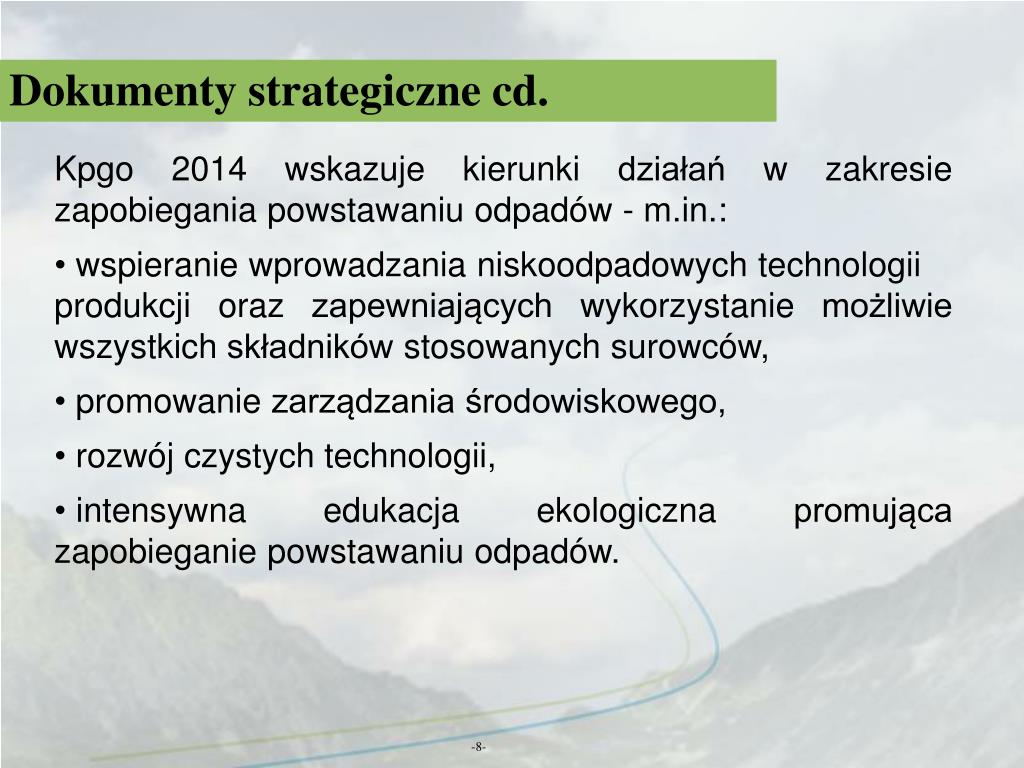 Dokumenty strategiczne cd.

Kpgo 2014 wskazuje kierunki działań w zakresie zapobiegania powstawaniu odpadów - m.in.:

• wspieranie wprowadzania niskoodpadowych technologii produkcji oraz zapewniających wykorzystanie możliwie wszystkich składników stosowanych surowców,

• promowanie zarządzania środowiskowego,

• rozwój czystych technologii,

• intensywna edukacja ekologiczna promująca zapobieganie powstawaniu odpadów.

-8-